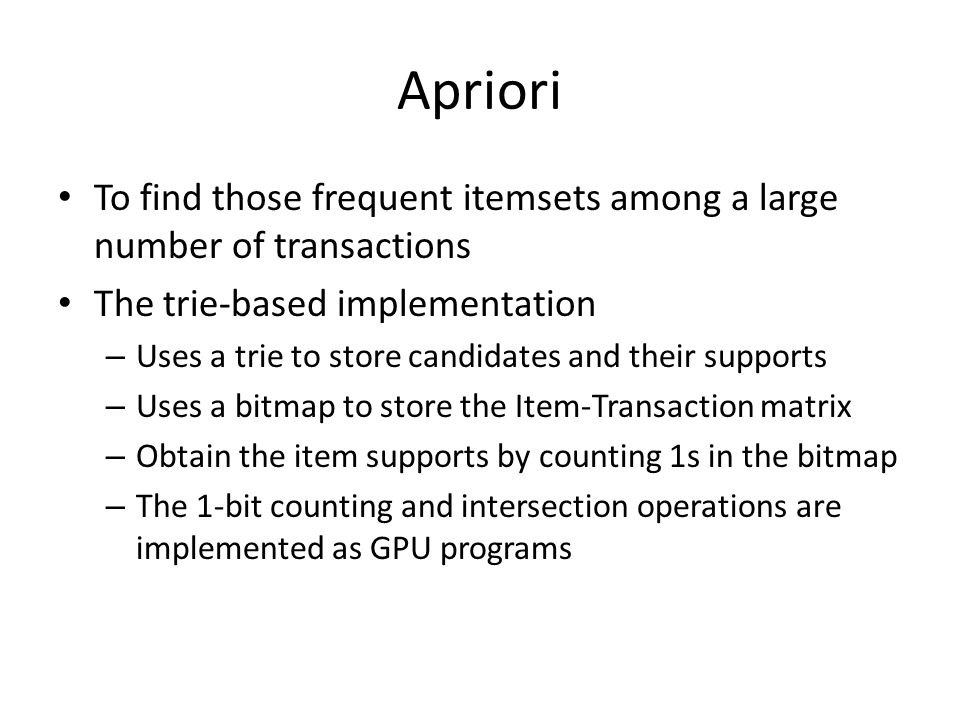 Apriori

• To find those frequent itemsets among a large number of transactions
• The trie-based implementation
– Uses a trie to store candidates and their supports
– Uses a bitmap to store the Item-Transaction matrix
– Obtain the item supports by counting 1s in the bitmap
– The 1-bit counting and intersection operations are implemented as GPU programs